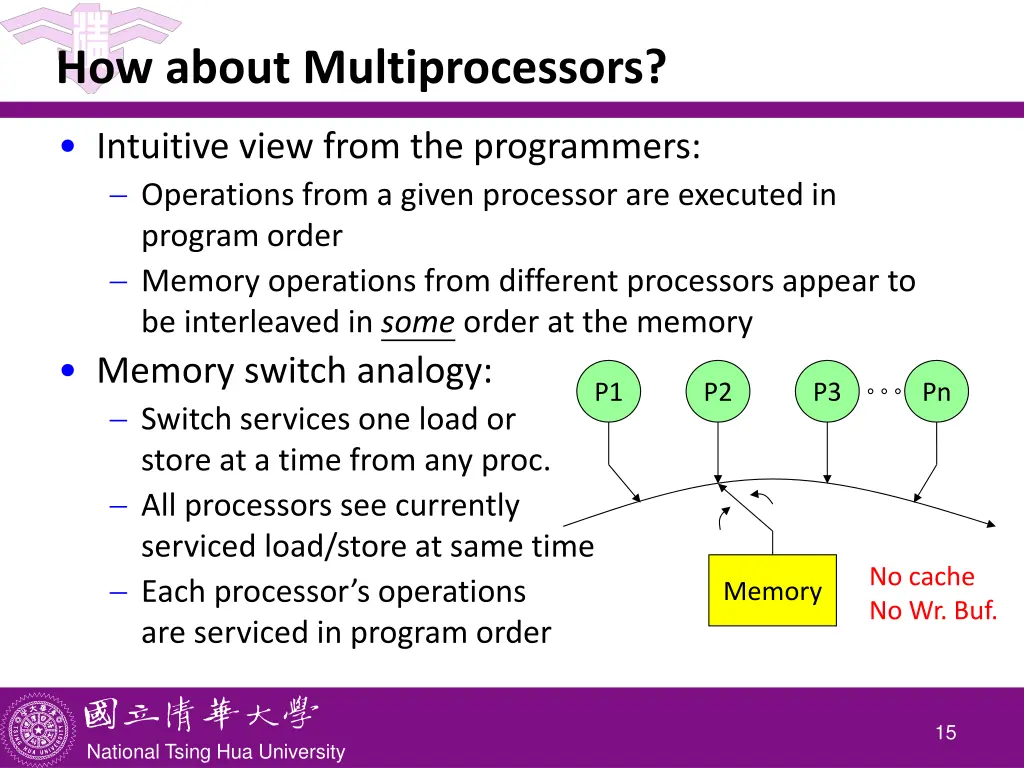 How about Multiprocessors?

• Intuitive view from the programmers:
– Operations from a given processor are executed in program order
– Memory operations from different processors appear to be interleaved in some order at the memory

• Memory switch analogy:
– Switch services one load or store at a time from any proc.
– All processors see currently serviced load/store at same time
– Each processor's operations are serviced in program order

P1 P2 P3 ◦ ◦ ◦ Pn

Memory

No cache
No Wr. Buf.

國立清華大學
National Tsing Hua University

15